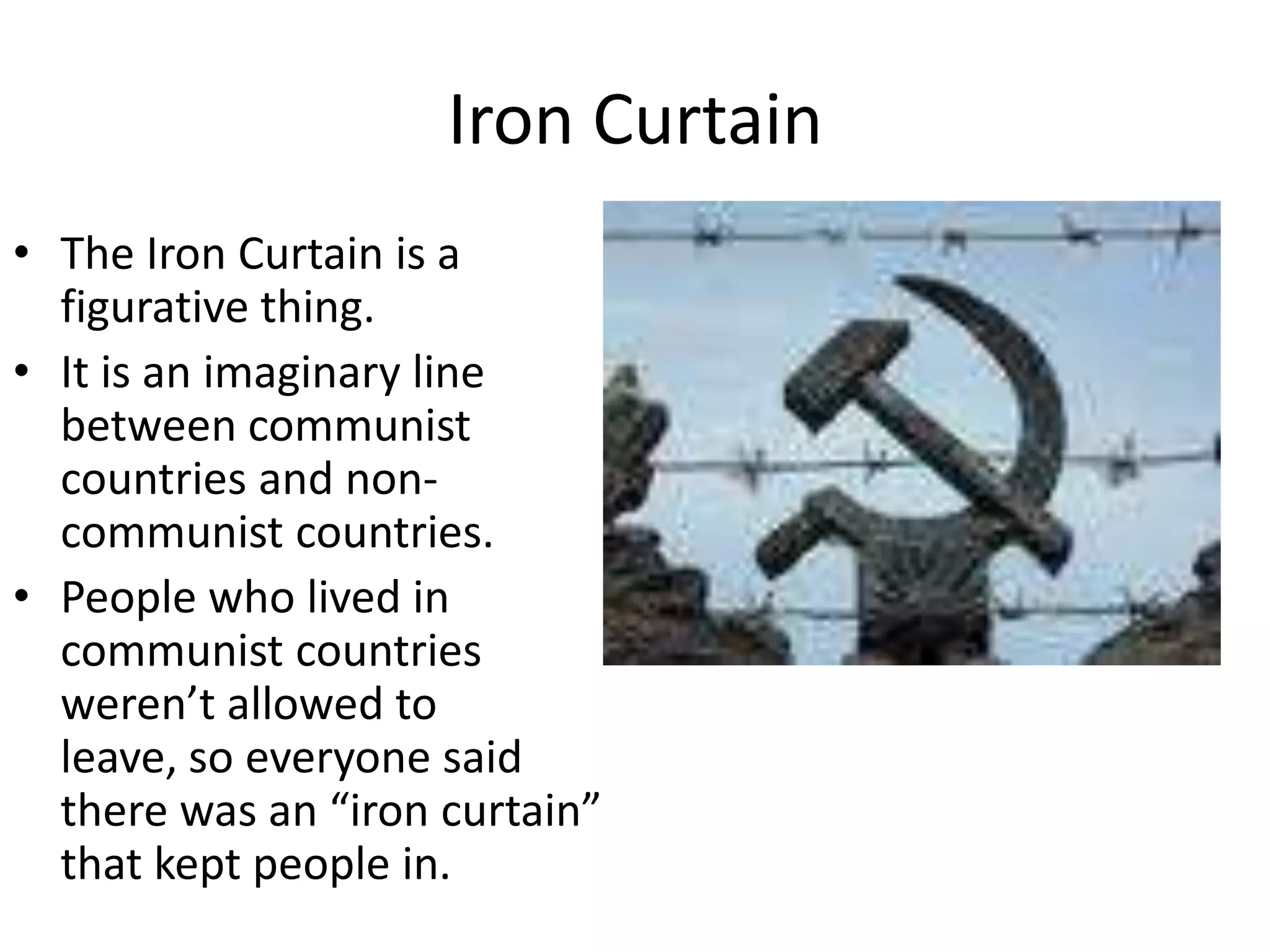 Iron Curtain

• The Iron Curtain is a figurative thing.
• It is an imaginary line between communist countries and non-communist countries.
• People who lived in communist countries weren’t allowed to leave, so everyone said there was an “iron curtain” that kept people in.